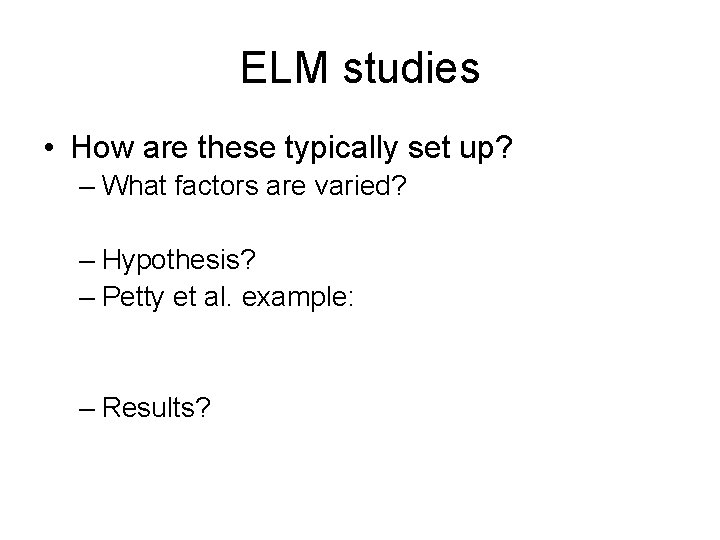 ELM studies

• How are these typically set up?
– What factors are varied?

– Hypothesis?
– Petty et al. example:

– Results?